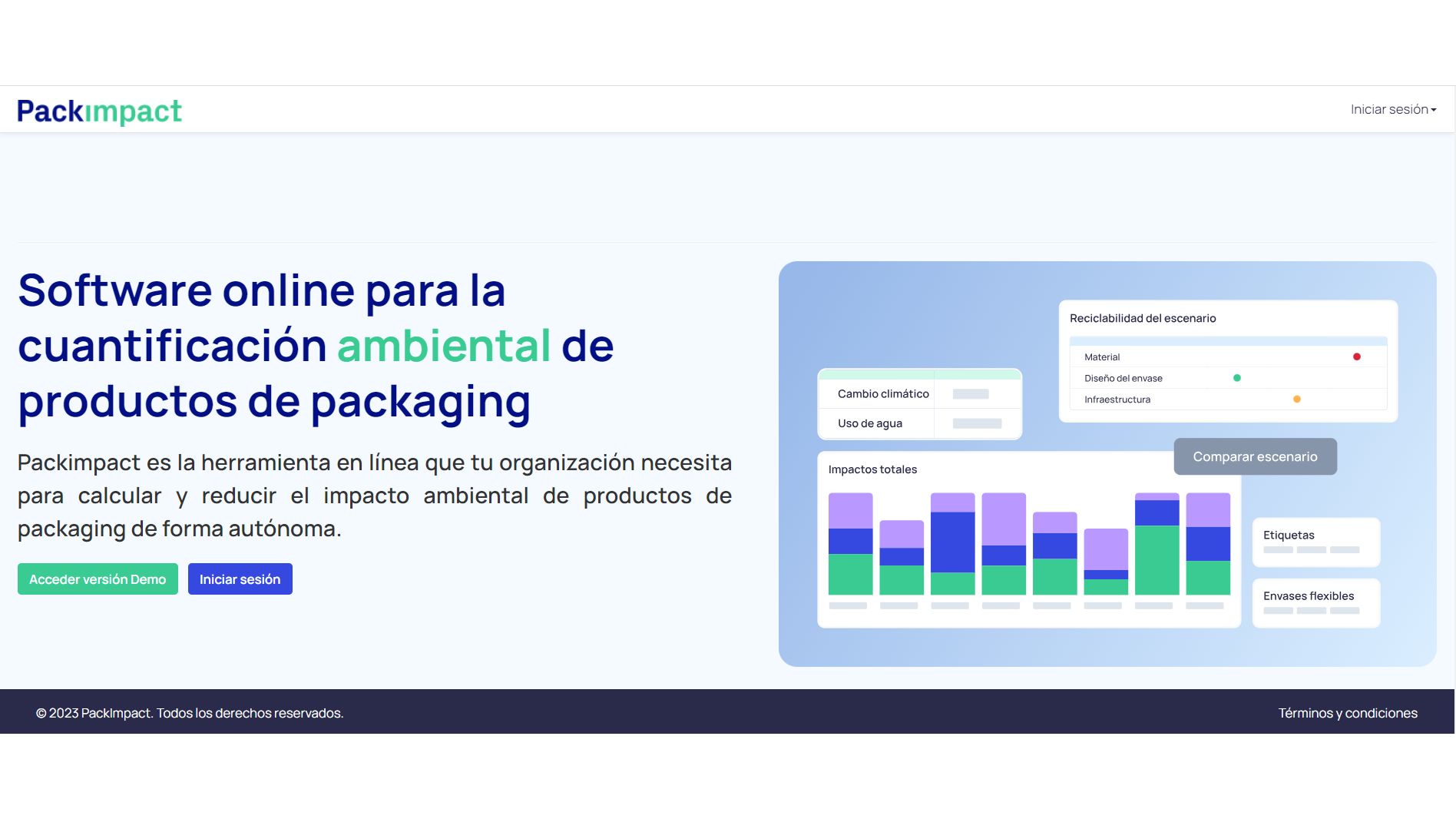 Packimpact

Iniciar sesión

Software online para la cuantificación ambiental de productos de packaging

Packimpact es la herramienta en línea que tu organización necesita para calcular y reducir el impacto ambiental de productos de packaging de forma autónoma.

Acceder versión Demo

Iniciar sesión

Reciclabilidad del escenario

Material

Diseño del envase

Infraestructura

Cambio climático

Uso de agua

Comparar escenario

Impactos totales

Etiquetas

Envases flexibles

© 2023 PackImpact. Todos los derechos reservados.

Términos y condiciones